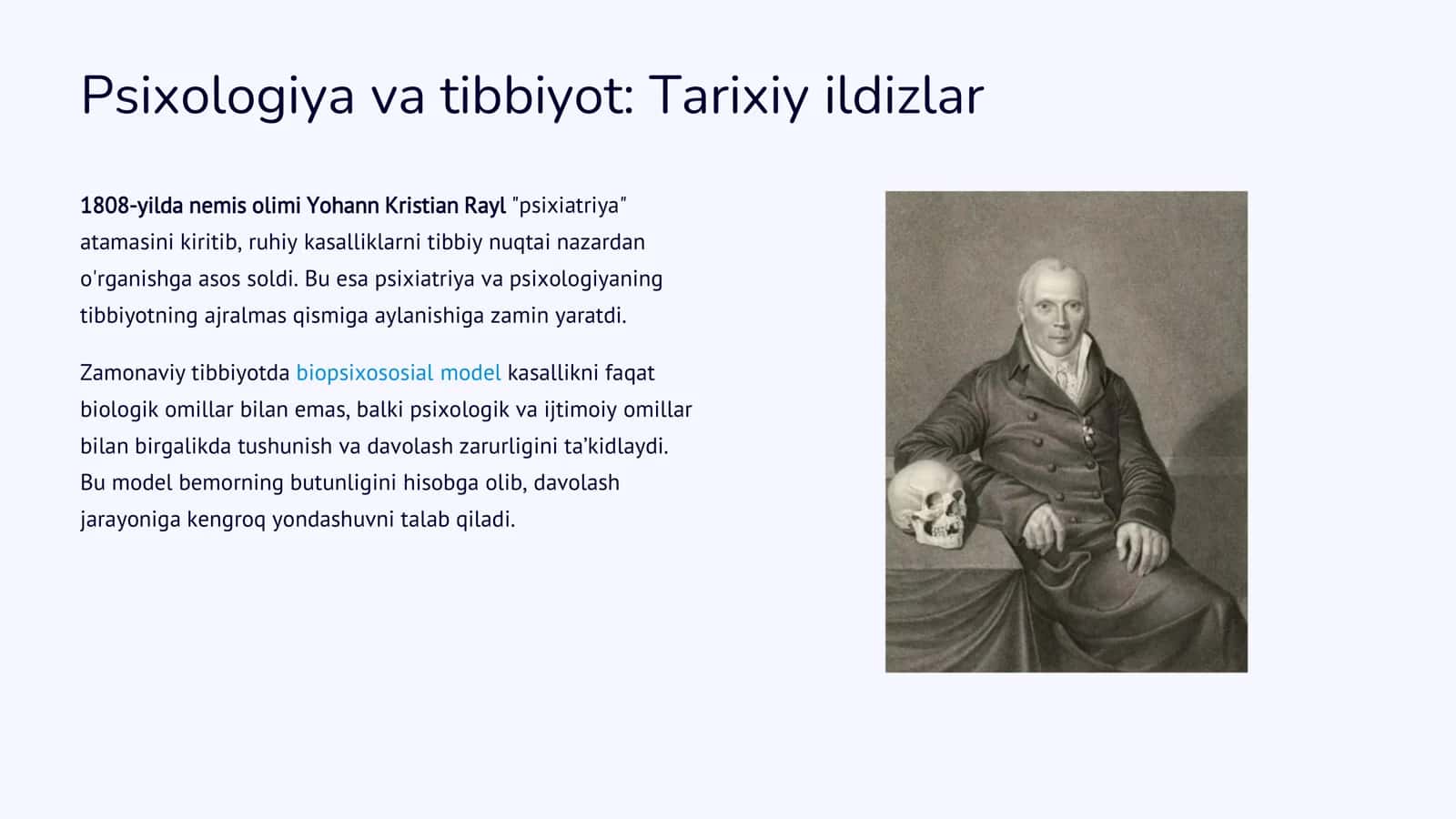 Psixologiya va tibbiyot: Tarixiy ildizlar

1808-yilda nemis olimi Yohann Kristian Rayl "psixiatriya" atamasini kiritib, ruhiy kasalliklarni tibbiy nuqtai nazardan o'rganishga asos soldi. Bu esa psixiatriya va psixologiyaning tibbiyotning ajralmas qismiga aylanishiga zamin yaratdi.

Zamonaviy tibbiyotda biopsixososial model kasallikni faqat biologik omillar bilan emas, balki psixologik va ijtimoiy omillar bilan birgalikda tushunish va davolash zarurligini ta'kidlaydi. Bu model bemorning butunligini hisobga olib, davolash jarayoniga kengroq yondashuvni talab qiladi.